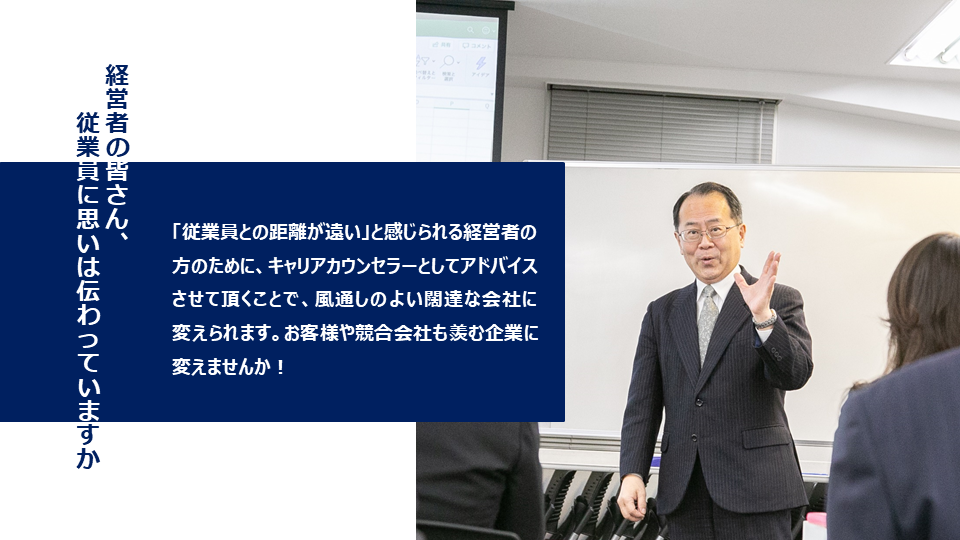 経営者の皆さん、
従業員に思いは伝わっていますか

「従業員との距離が遠い」と感じられる経営者の方のために、キャリアカウンセラーとしてアドバイスさせて頂くことで、風通しのよい闊達な会社に変えられます。お客様や競合会社も羨む企業に変えませんか！